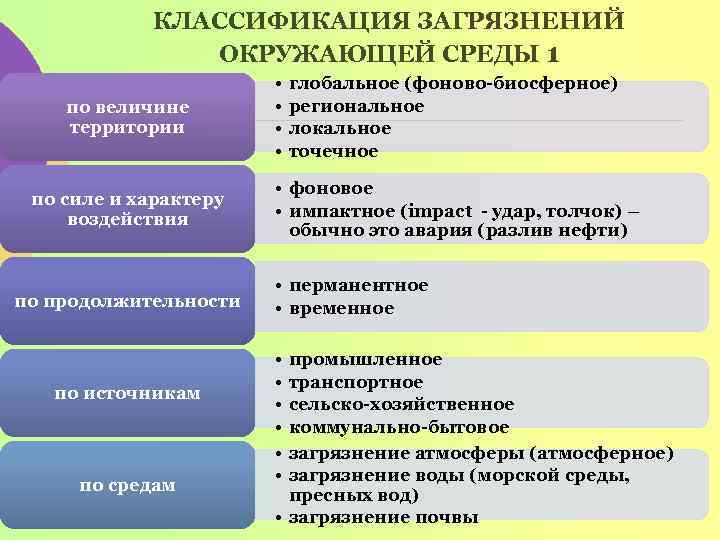 КЛАССИФИКАЦИЯ ЗАГРЯЗНЕНИЙ ОКРУЖАЮЩЕЙ СРЕДЫ 1

по величине территории

• глобальное (фоново-биосферное)
• региональное
• локальное
• точечное

по силе и характеру воздействия

• фоновое
• импактное (impact - удар, толчок) – обычно это авария (разлив нефти)

по продолжительности

• перманентное
• временное

по источникам

• промышленное
• транспортное
• сельско-хозяйственное
• коммунально-бытовое

по средам

• загрязнение атмосферы (атмосферное)
• загрязнение воды (морской среды, пресных вод)
• загрязнение почвы